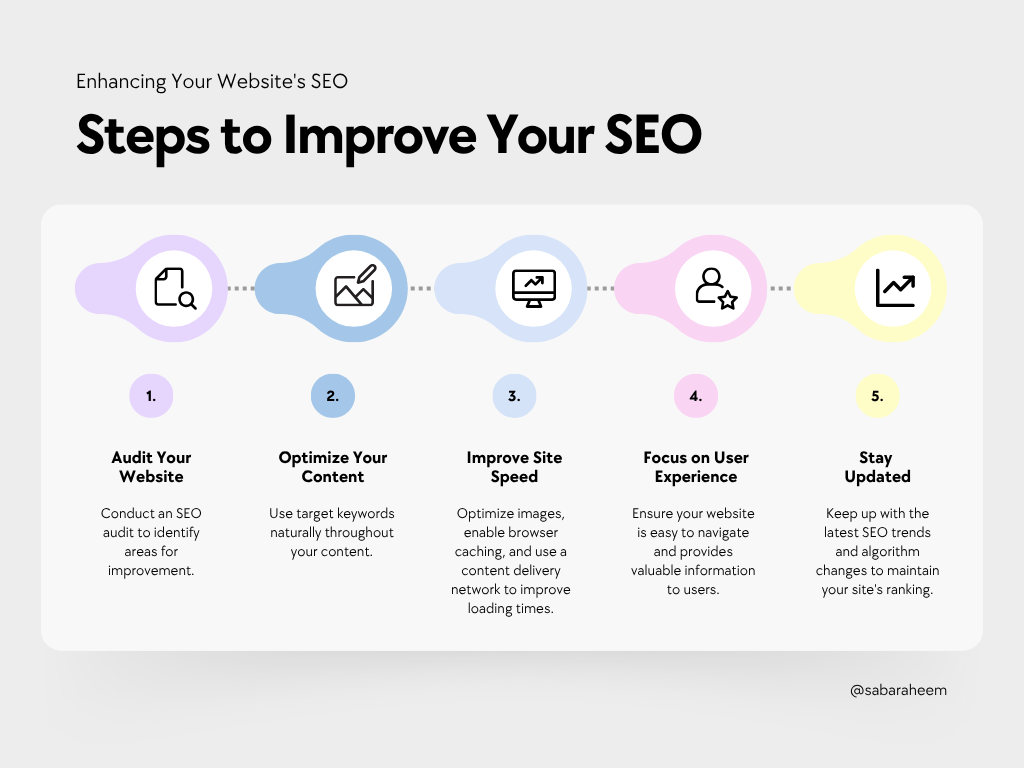 Enhancing Your Website's SEO

Steps to Improve Your SEO

1.

Audit Your Website

Conduct an SEO audit to identify areas for improvement.

2.

Optimize Your Content

Use target keywords naturally throughout your content.

3.

Improve Site Speed

Optimize images, enable browser caching, and use a content delivery network to improve loading times.

4.

Focus on User Experience

Ensure your website is easy to navigate and provides valuable information to users.

5.

Stay Updated

Keep up with the latest SEO trends and algorithm changes to maintain your site's ranking.

@sabaraheem